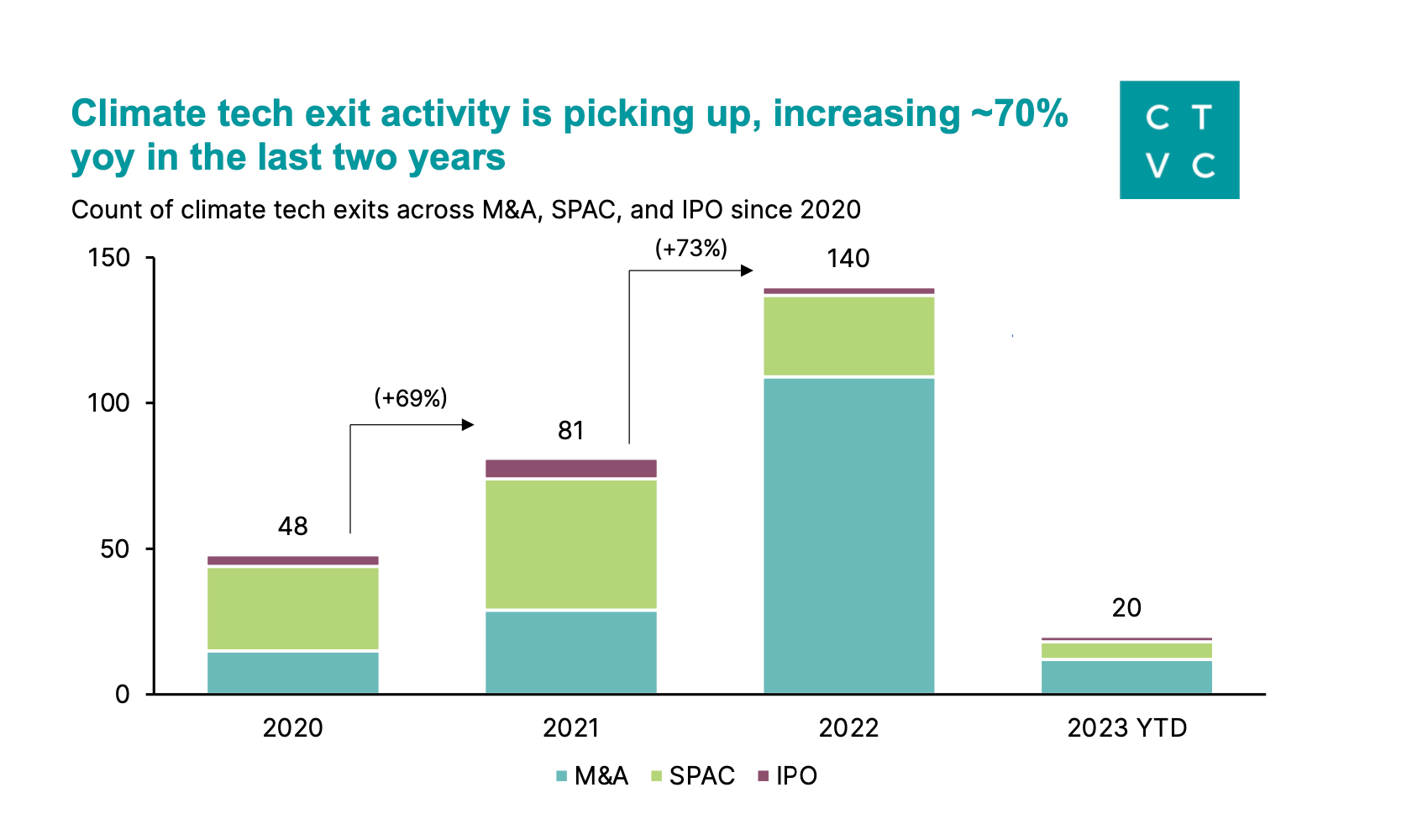 Climate tech exit activity is picking up, increasing ~70% yoy in the last two years

C T
V C

Count of climate tech exits across M&A, SPAC, and IPO since 2020

150
100
50
0

(+69%)
(+73%)

48
81
140
20

2020
2021
2022
2023 YTD

M&A SPAC IPO